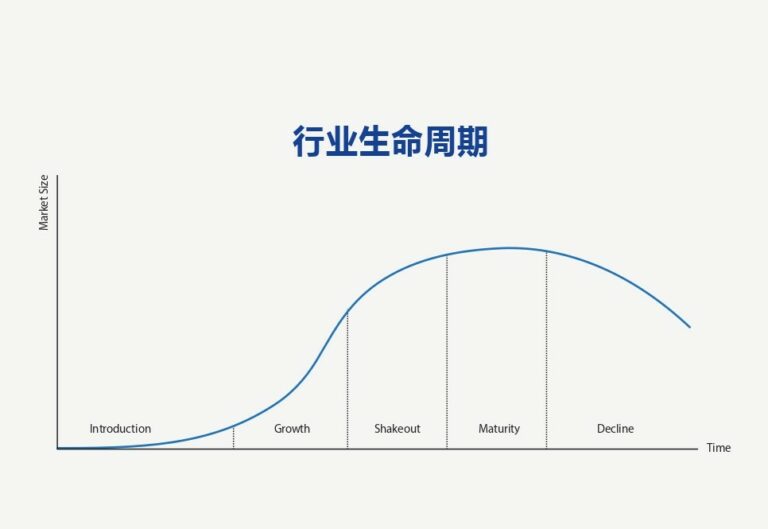 行业生命周期

Market Size

Introduction
Growth
Shakeout
Maturity
Decline

Time